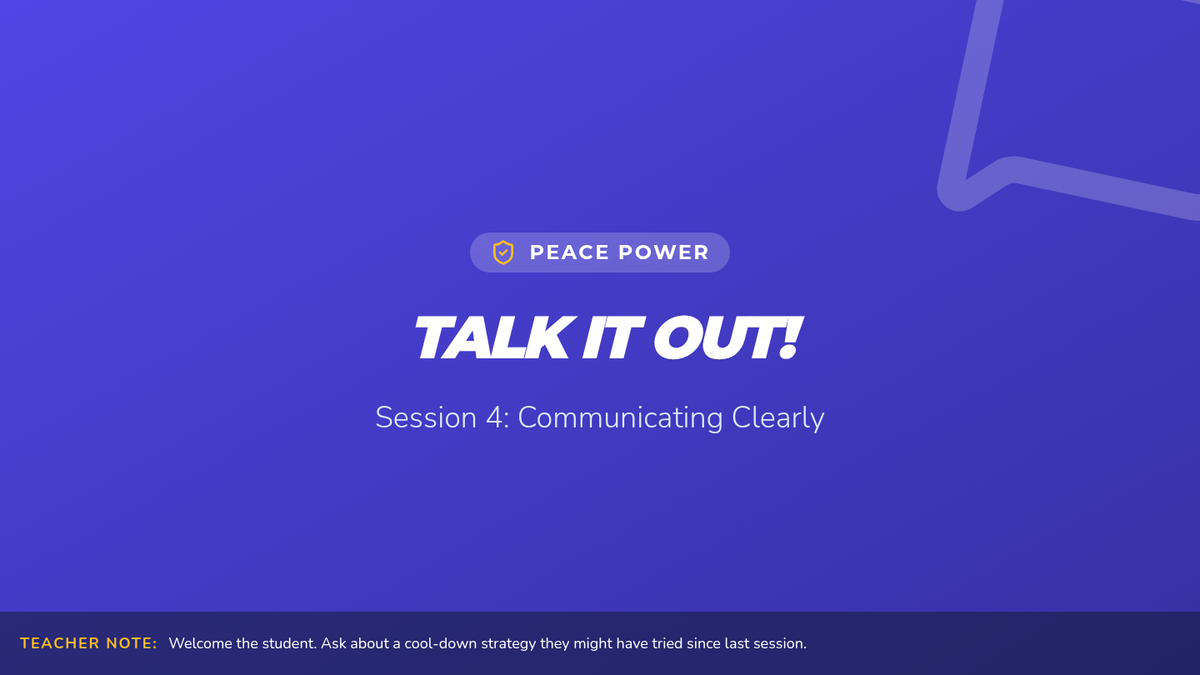 PEACE POWER

TALK IT OUT!

Session 4: Communicating Clearly

TEACHER NOTE: Welcome the student. Ask about a cool-down strategy they might have tried since last session.